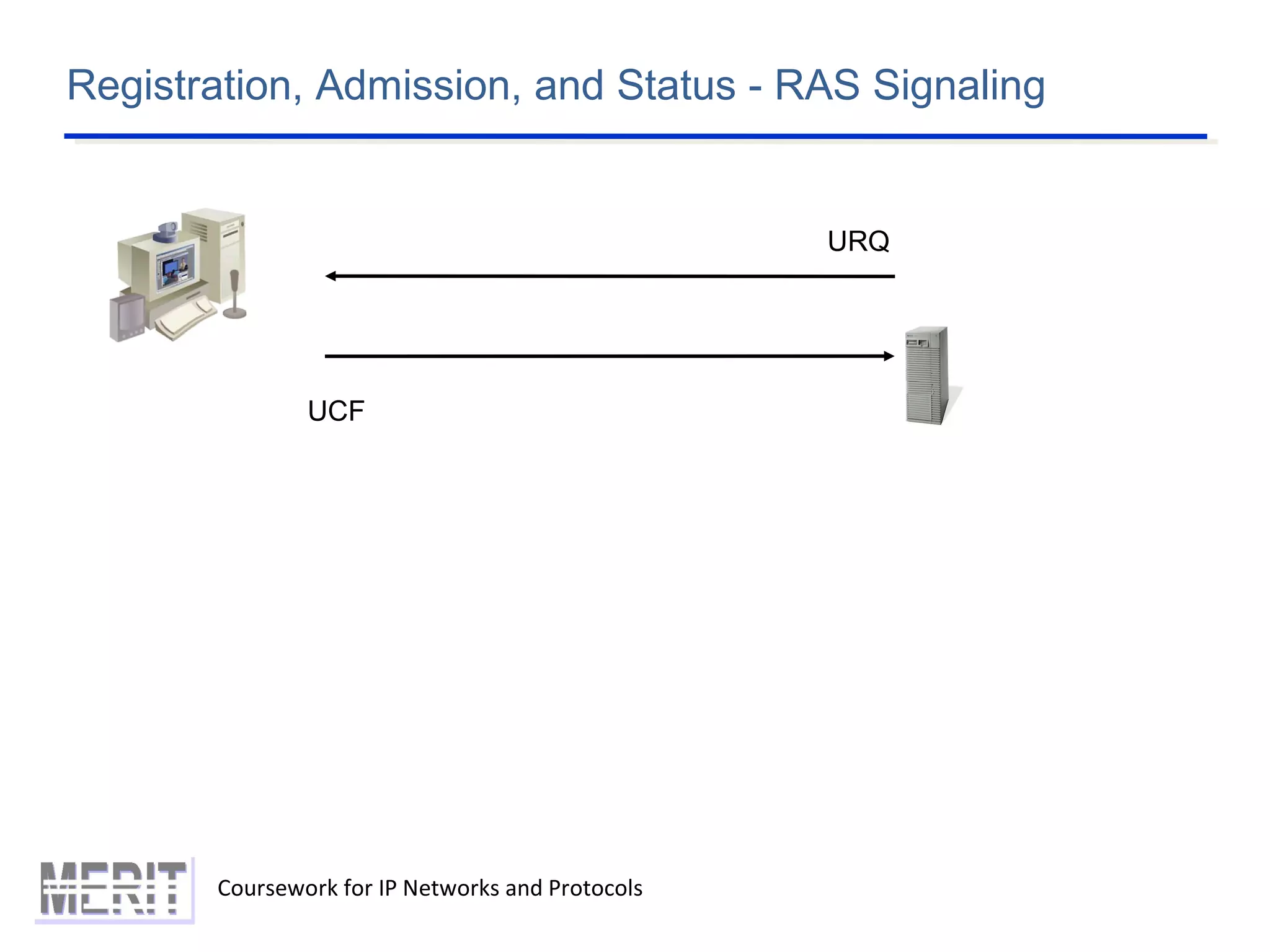 Registration, Admission, and Status - RAS Signaling

URQ

UCF

MERIT

Coursework for IP Networks and Protocols